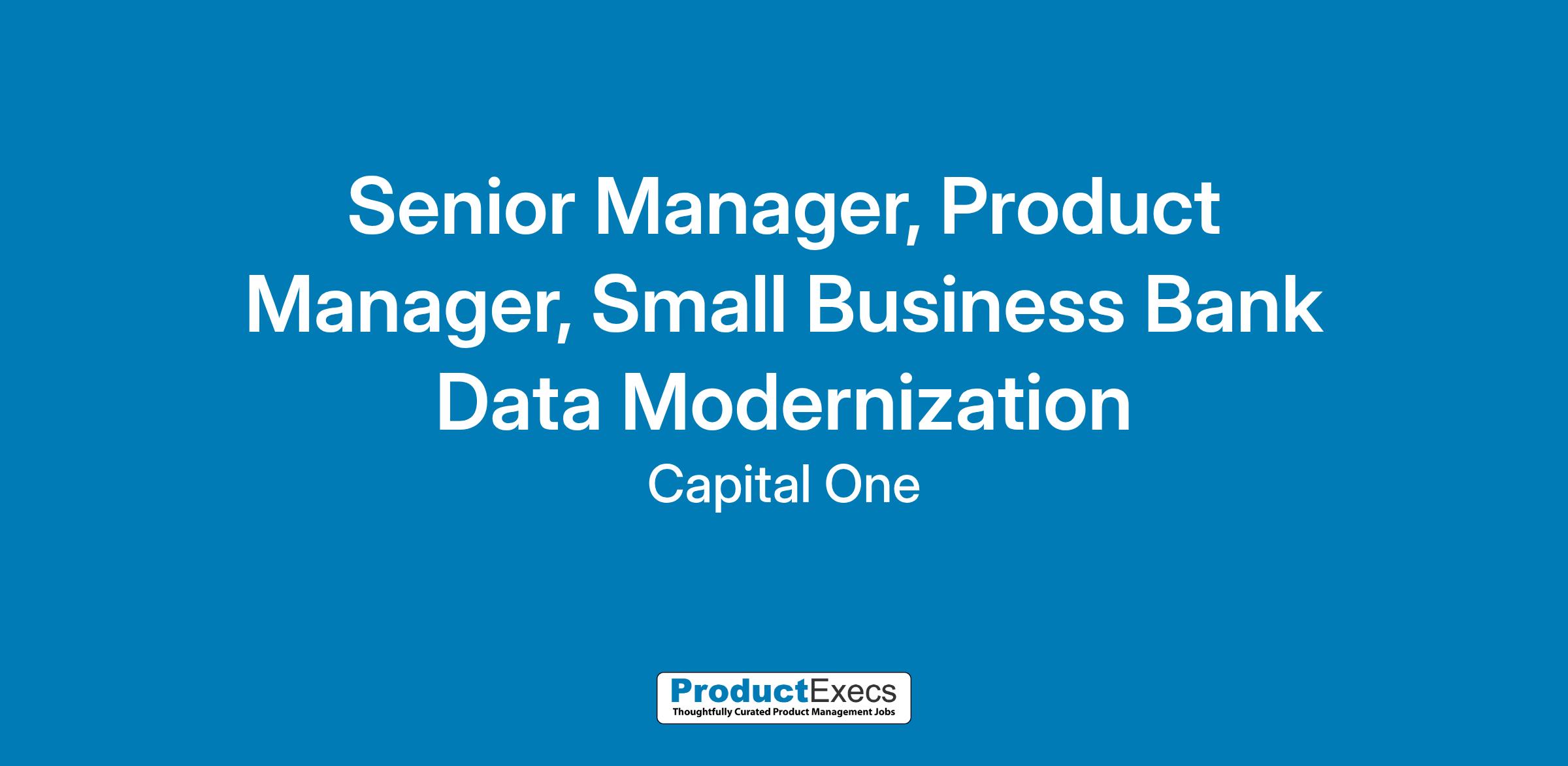 Senior Manager, Product Manager, Small Business Bank Data Modernization

Capital One

ProductExecs
Thoughtfully Curated Product Management Jobs